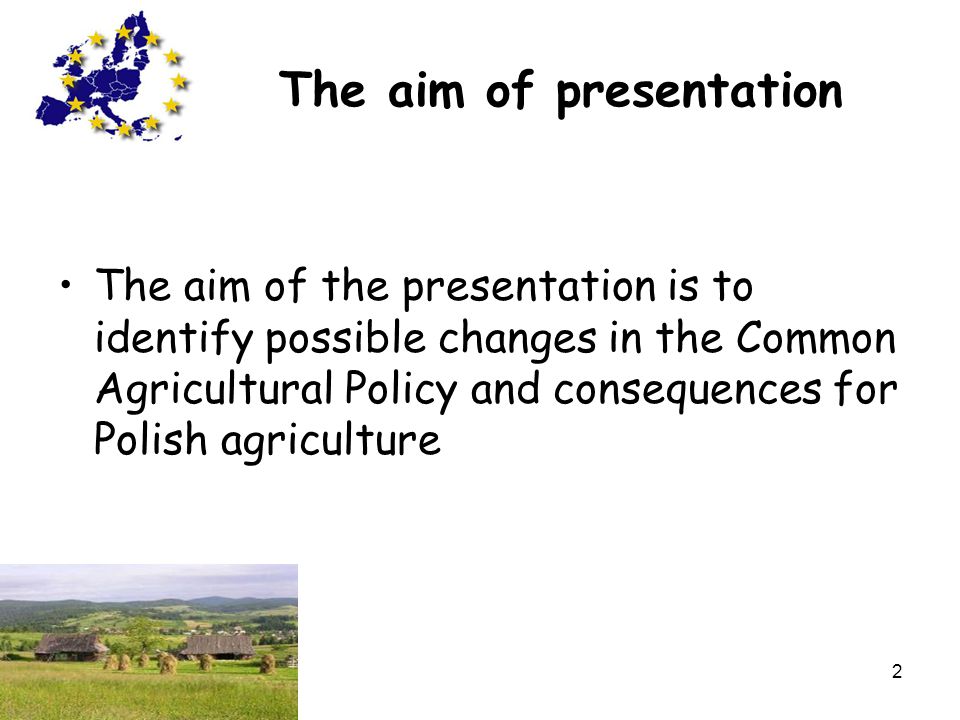 The aim of presentation

• The aim of the presentation is to identify possible changes in the Common Agricultural Policy and consequences for Polish agriculture

2